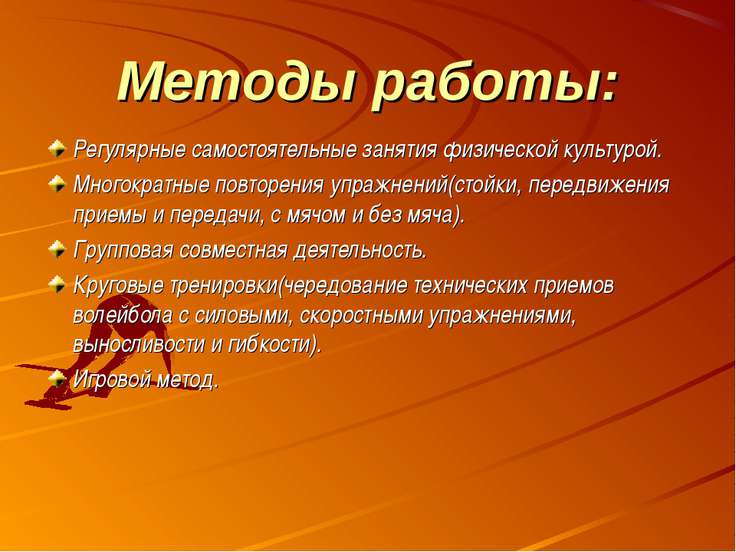 Методы работы:

Регулярные самостоятельные занятия физической культурой.

Многократные повторения упражнений(стойки, передвижения приемы и передачи, с мячом и без мяча).

Групповая совместная деятельность.

Круговые тренировки(чередование технических приемов волейбола с силовыми, скоростными упражнениями, выносливости и гибкости).

Игровой метод.